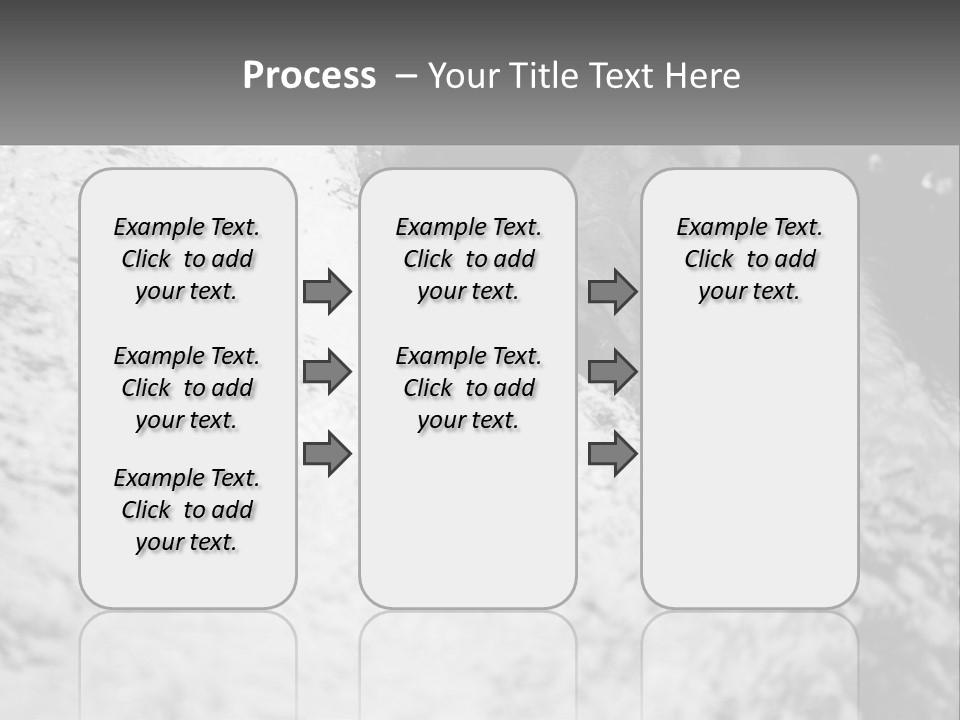 Process – Your Title Text Here

Example Text. Click to add your text.

Example Text. Click to add your text.

Example Text. Click to add your text.

Example Text. Click to add your text.

Example Text. Click to add your text.

Example Text. Click to add your text.